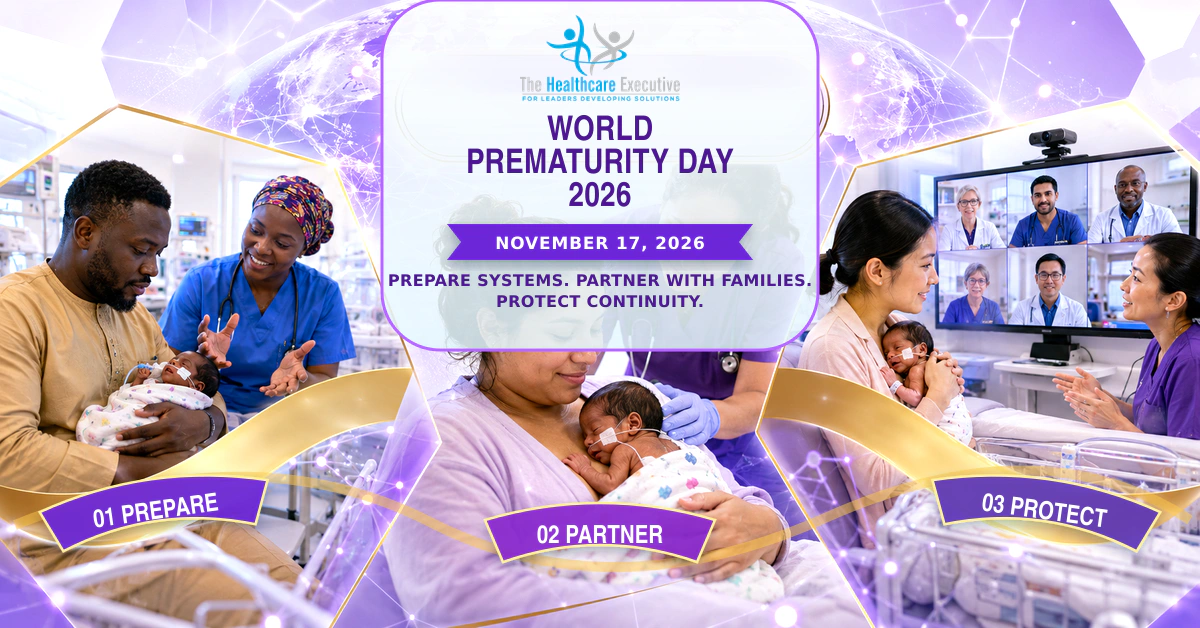 The Healthcare Executive
FOR LEADERS DEVELOPING SOLUTIONS

WORLD PREMATURITY DAY 2026

NOVEMBER 17, 2026

PREPARE SYSTEMS. PARTNER WITH FAMILIES. PROTECT CONTINUITY.

01 PREPARE

02 PARTNER

03 PROTECT